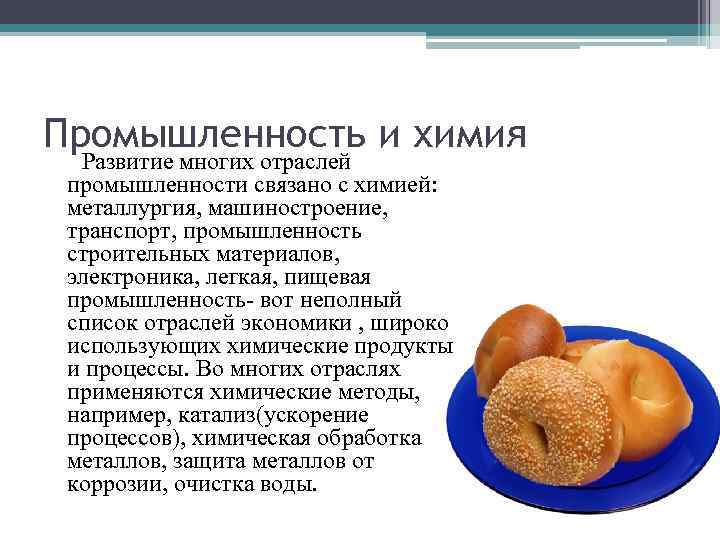 Промышленность и химия

Развитие многих отраслей промышленности связано с химией: металлургия, машиностроение, транспорт, промышленность строительных материалов, электроника, легкая, пищевая промышленность- вот неполный список отраслей экономики , широко использующих химические продукты и процессы. Во многих отраслях применяются химические методы, например, катализ(ускорение процессов), химическая обработка металлов, защита металлов от коррозии, очистка воды.